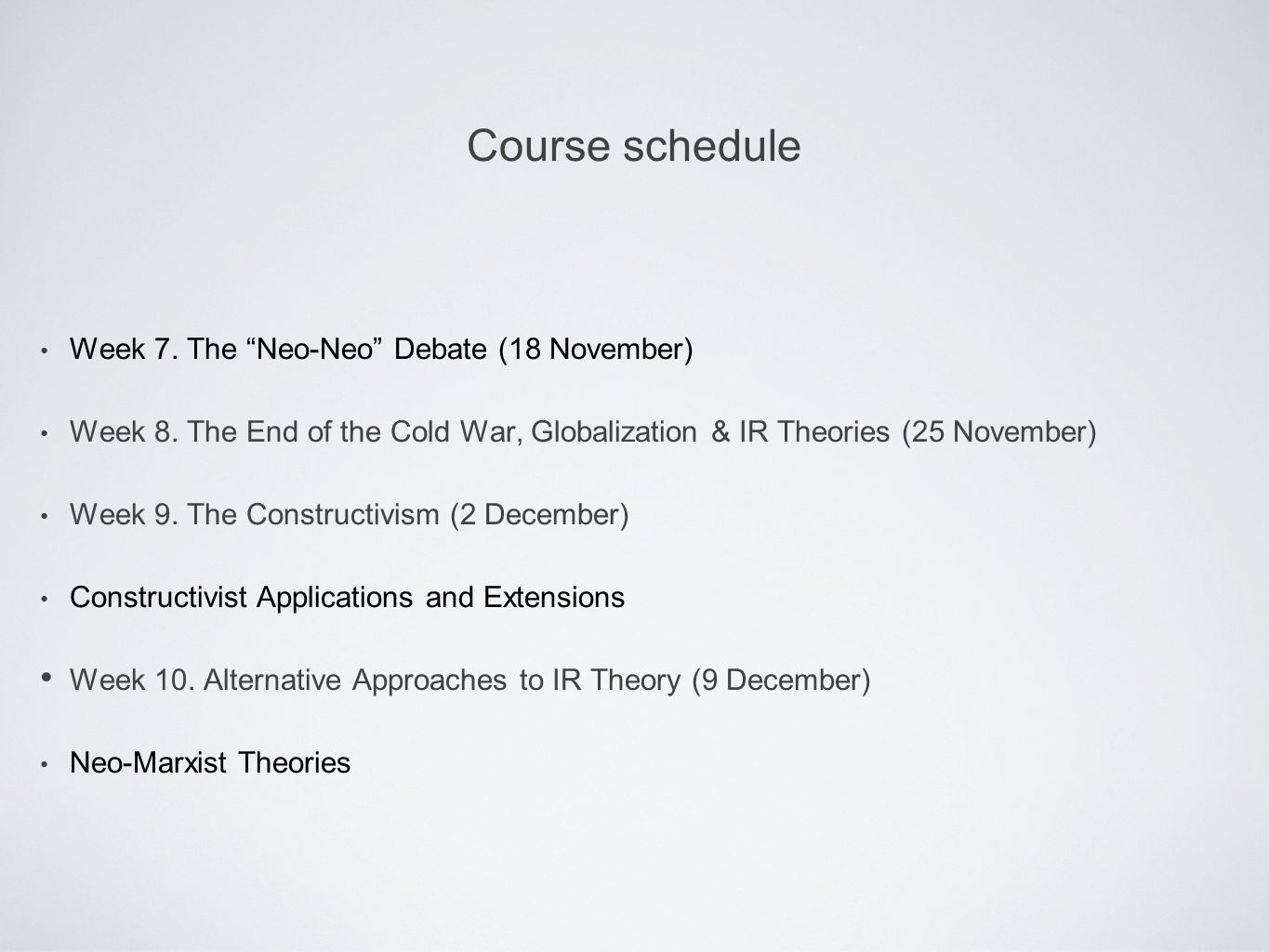 Course schedule

• Week 7. The “Neo-Neo” Debate (18 November)

• Week 8. The End of the Cold War, Globalization & IR Theories (25 November)

• Week 9. The Constructivism (2 December)

• Constructivist Applications and Extensions

• Week 10. Alternative Approaches to IR Theory (9 December)

• Neo-Marxist Theories